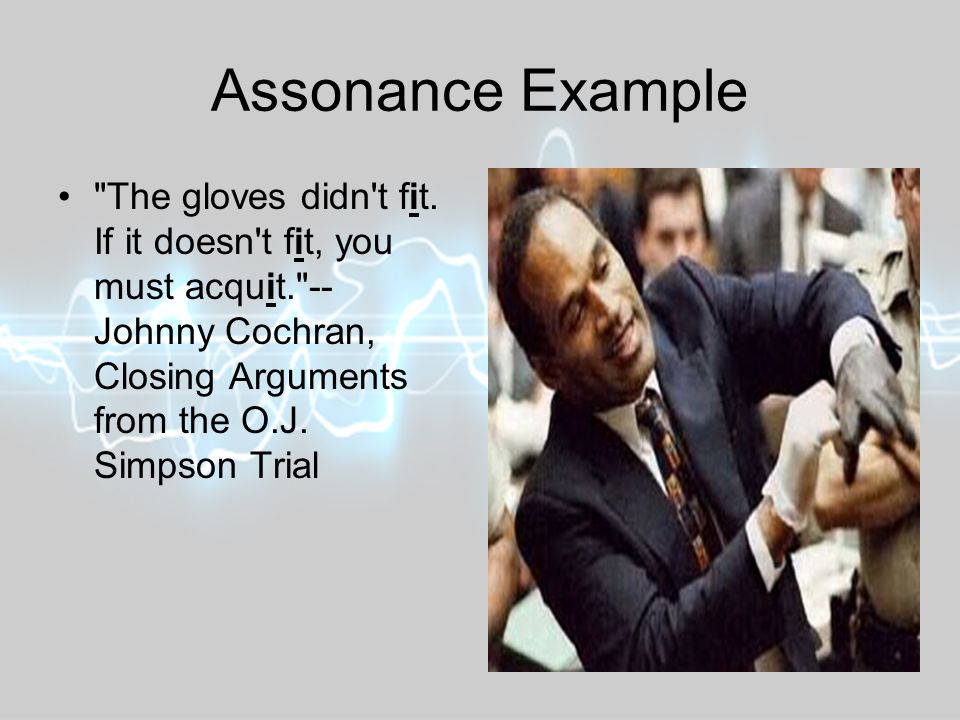 Assonance Example

• "The gloves didn't fit. If it doesn't fit, you must acquit."-- Johnny Cochran, Closing Arguments from the O.J. Simpson Trial